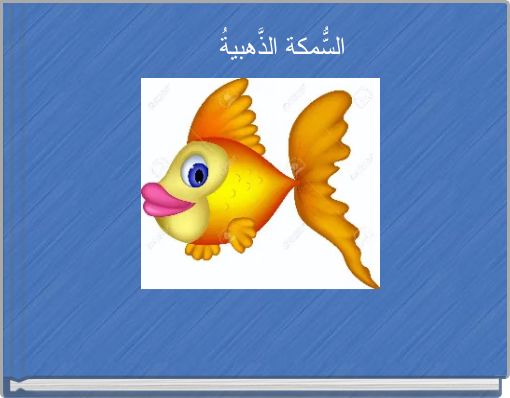 السُّمكة الذَّهبيةُ